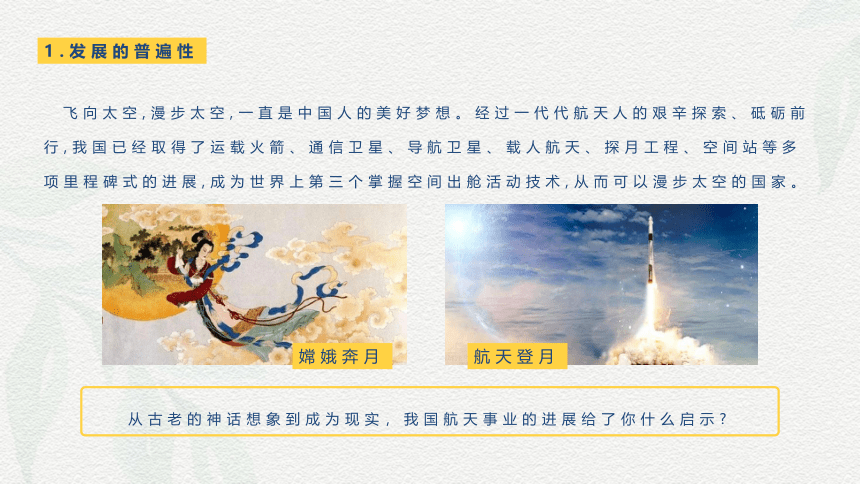 1.发展的普遍性

飞向太空,漫步太空,一直是中国人的美好梦想。经过一代代航天人的艰辛探索、砥砺前行,我国已经取得了运载火箭、通信卫星、导航卫星、载人航天、探月工程、空间站等多项里程碑式的进展,成为世界上第三个掌握空间出舱活动技术,从而可以漫步太空的国家。

嫦娥奔月

航天登月

从古老的神话想象到成为现实，我国航天事业的进展给了你什么启示?